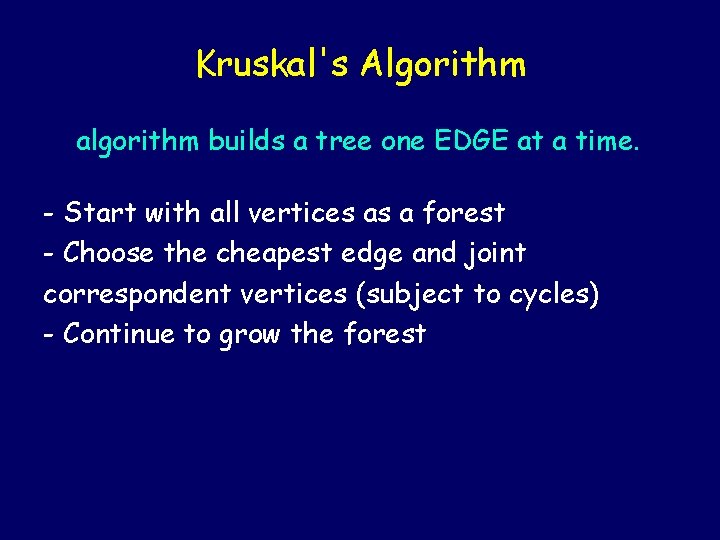 Kruskal's Algorithm

algorithm builds a tree one EDGE at a time.

- Start with all vertices as a forest
- Choose the cheapest edge and joint correspondent vertices (subject to cycles)
- Continue to grow the forest